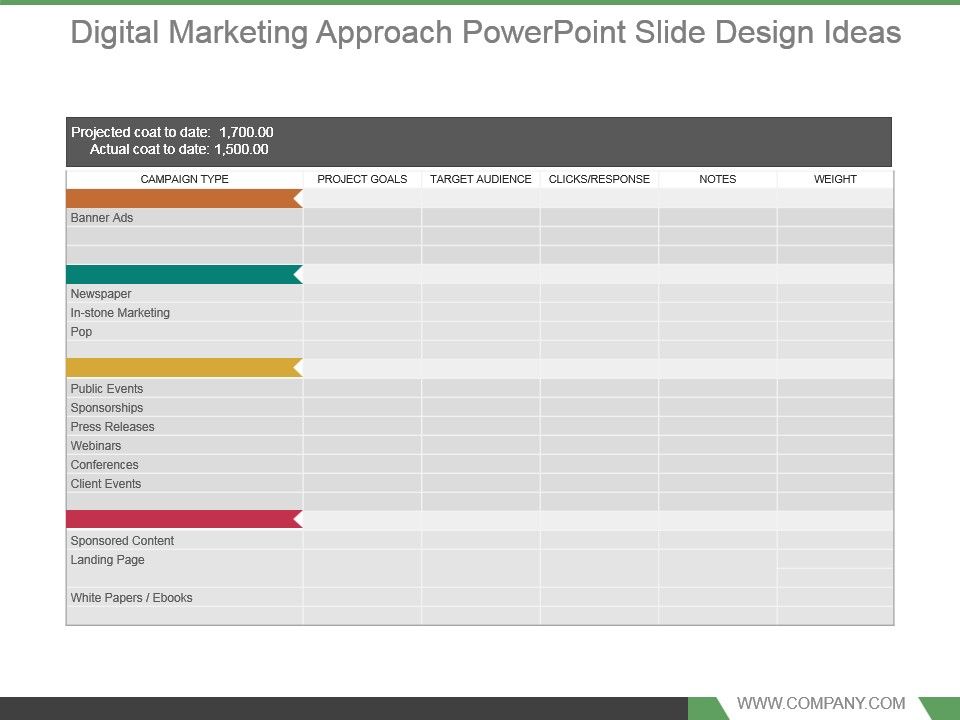 Digital Marketing Approach PowerPoint Slide Design Ideas

Projected coat to date: 1,700.00
Actual coat to date: 1,500.00

| CAMPAIGN TYPE | PROJECT GOALS | TARGET AUDIENCE | CLICKS/RESPONSE | NOTES | WEIGHT |
|---|---|---|---|---|---|
| | | | | | |
| Banner Ads | | | | | |
| | | | | | |
| | | | | | |
| | | | | | |
| Newspaper | | | | | |
| In-stone Marketing | | | | | |
| Pop | | | | | |
| | | | | | |
| | | | | | |
| Public Events | | | | | |
| Sponsorships | | | | | |
| Press Releases | | | | | |
| Webinars | | | | | |
| Conferences | | | | | |
| Client Events | | | | | |
| | | | | | |
| | | | | | |
| Sponsored Content | | | | | |
| Landing Page | | | | | |
| White Papers / Ebooks | | | | | |
| | | | | | |

WWW.COMPANY.COM